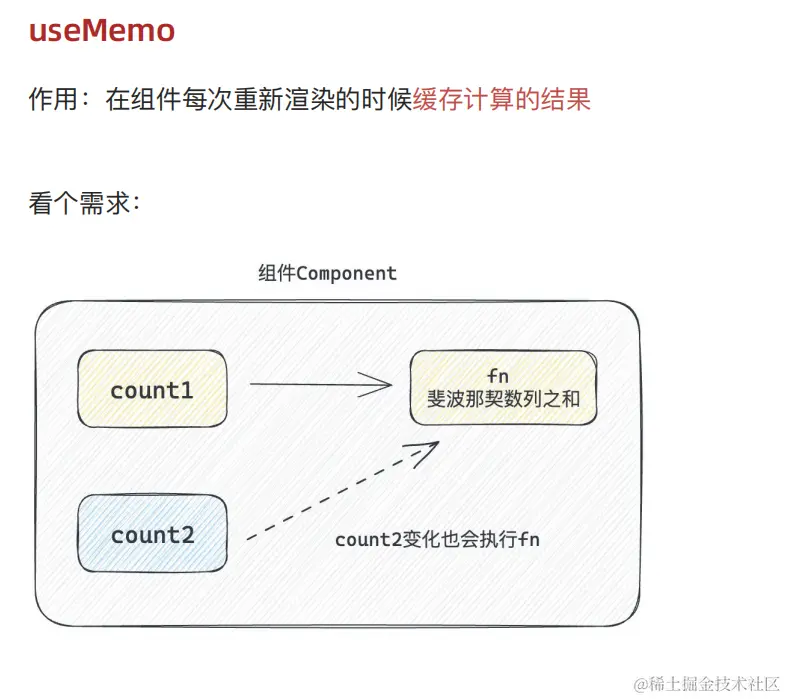 useMemo

作用：在组件每次重新渲染的时候缓存计算的结果

看个需求：

组件Component

count1

fn
斐波那契数列之和

count2

count2变化也会执行fn

@稀土掘金技术社区